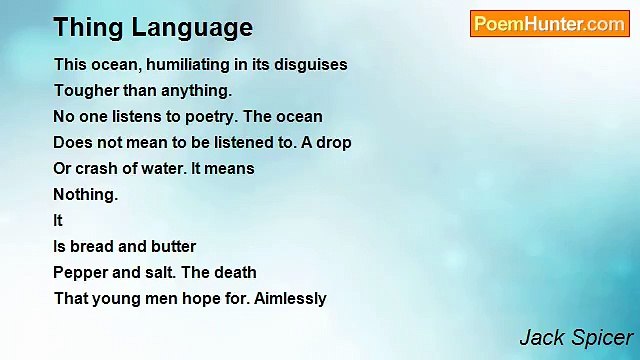 Thing Language

PoemHunter.com

This ocean, humiliating in its disguises
Tougher than anything.
No one listens to poetry. The ocean
Does not mean to be listened to. A drop
Or crash of water. It means
Nothing.
It
Is bread and butter
Pepper and salt. The death
That young men hope for. Aimlessly

Jack Spicer